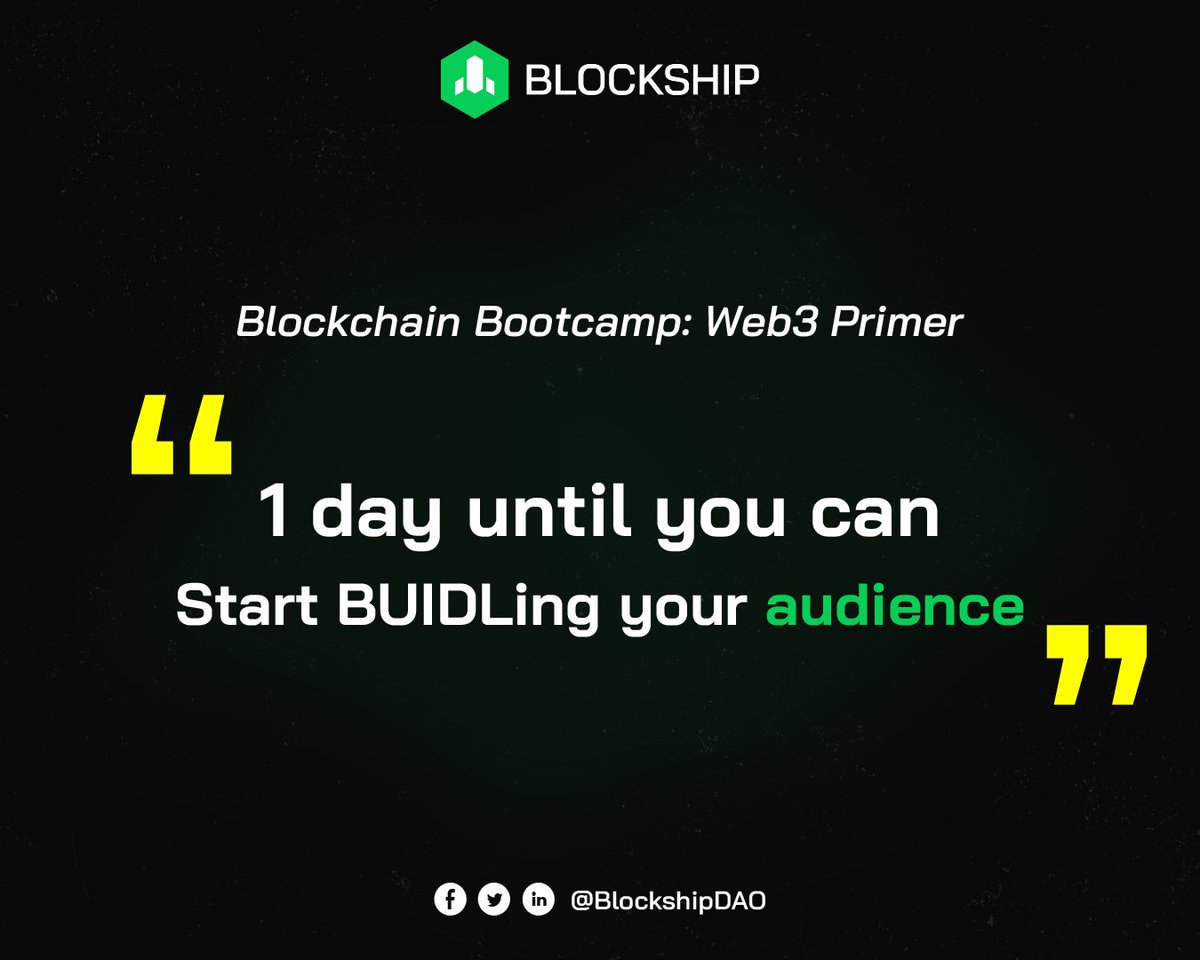 BLOCKSHIP

Blockchain Bootcamp: Web3 Primer

“ 1 day until you can Start BUIDLing your audience ”

@BlockshipDAO